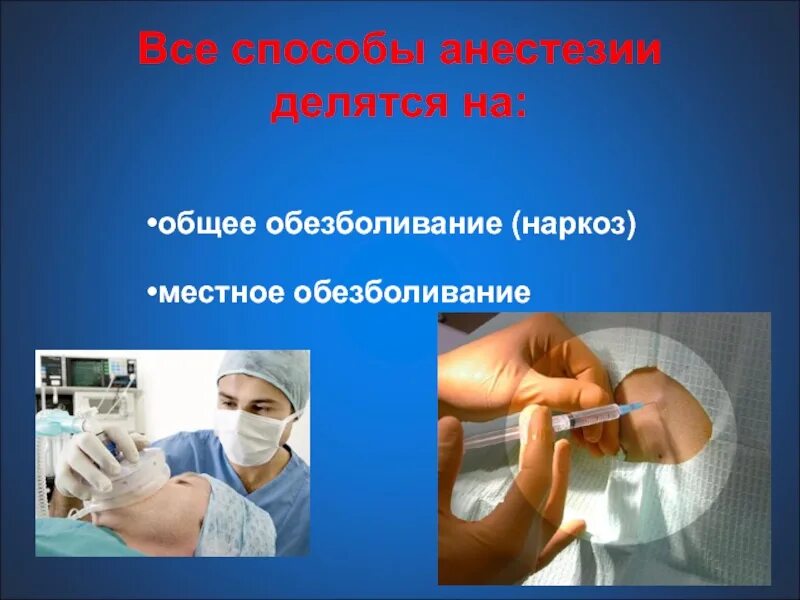 Все способы анестезии делятся на:

•общее обезболивание (наркоз)

•местное обезболивание